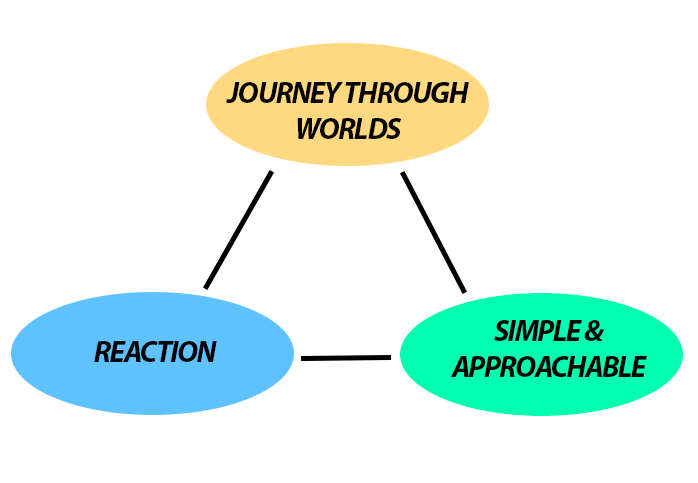 JOURNEY THROUGH WORLDS

REACTION

SIMPLE & APPROACHABLE